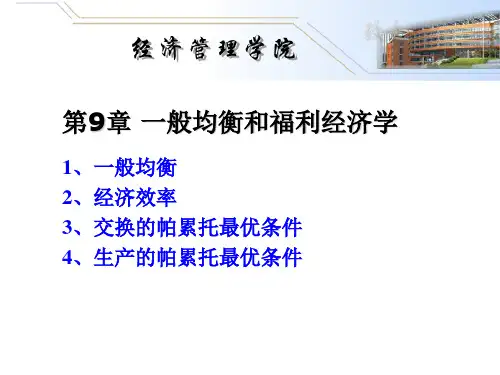 经济管理学院

第9章 一般均衡和福利经济学

1、一般均衡
2、经济效率
3、交换的帕累托最优条件
4、生产的帕累托最优条件